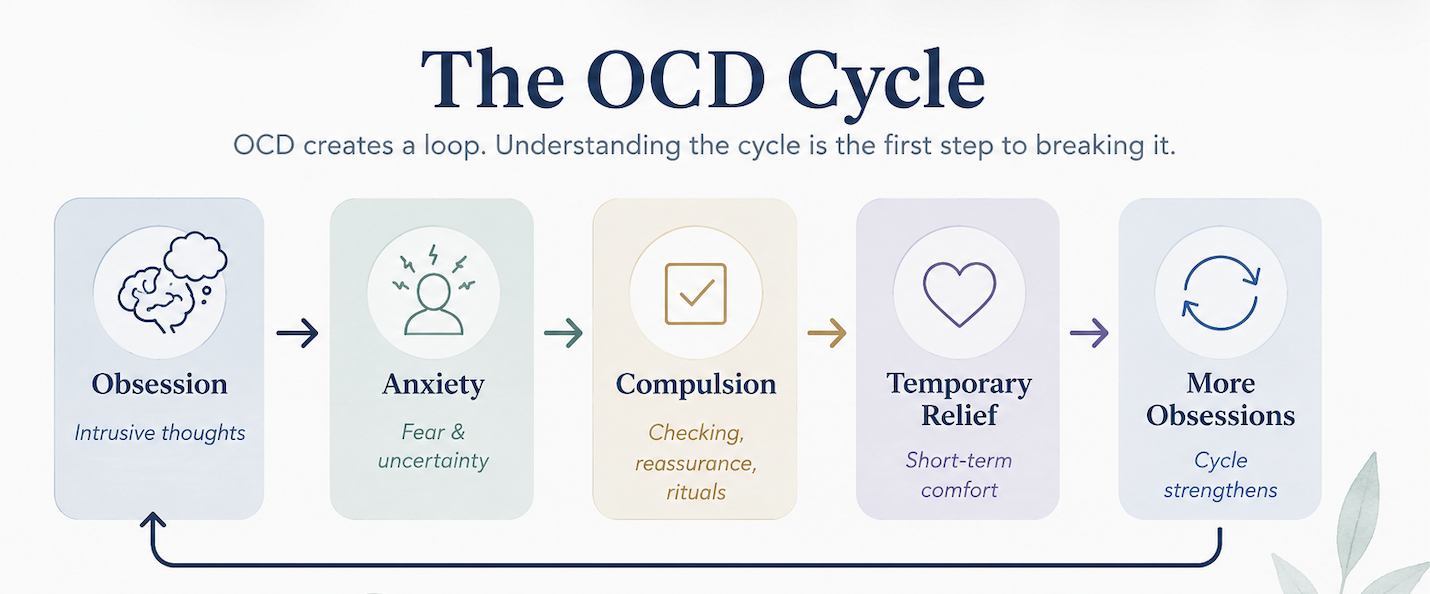 The OCD Cycle

OCD creates a loop. Understanding the cycle is the first step to breaking it.

Obsession

Intrusive thoughts

Anxiety

Fear & uncertainty

Compulsion

Checking, reassurance, rituals

Temporary Relief

Short-term comfort

More Obsessions

Cycle strengthens